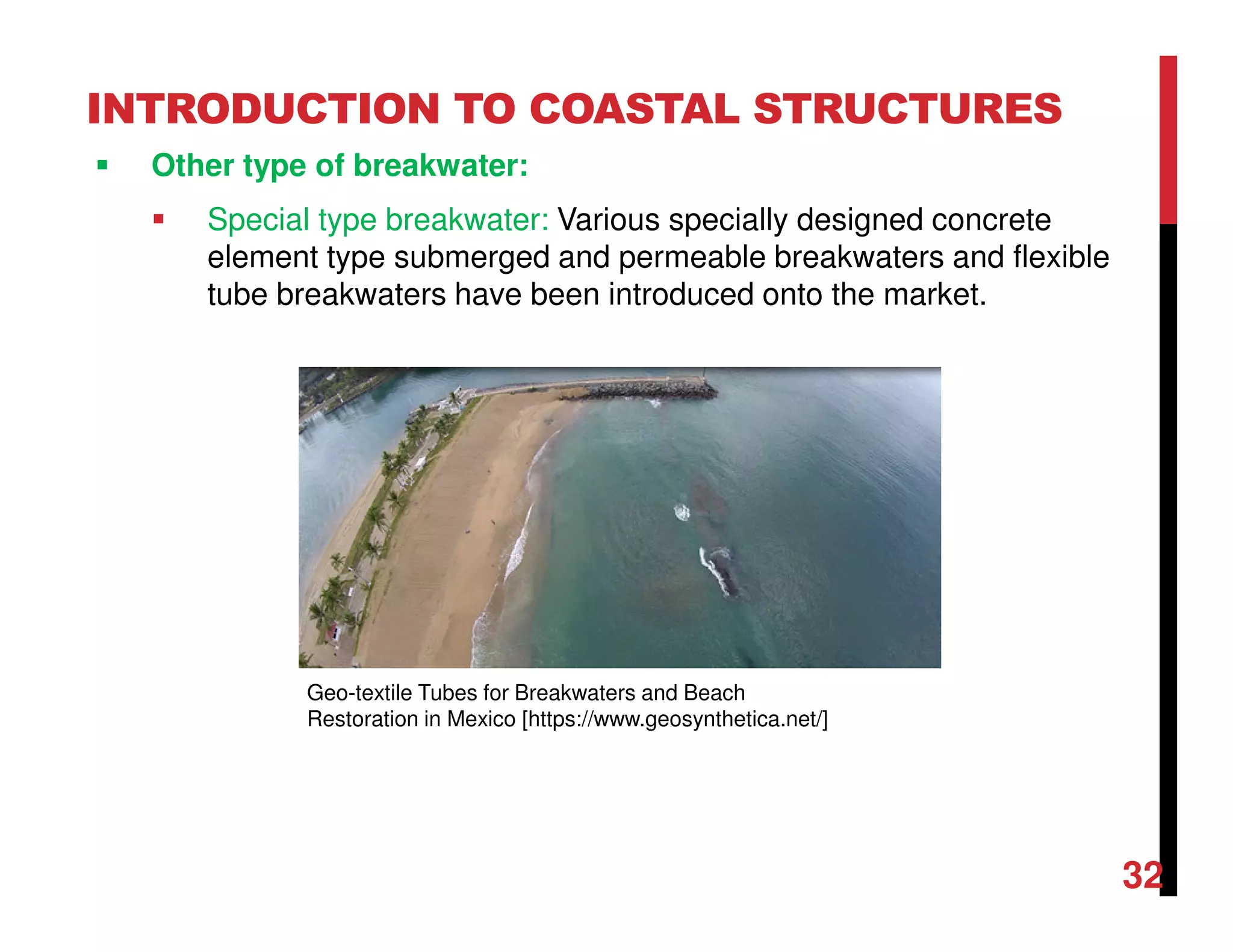 INTRODUCTION TO COASTAL STRUCTURES

▪ Other type of breakwater:

▪ Special type breakwater: Various specially designed concrete element type submerged and permeable breakwaters and flexible tube breakwaters have been introduced onto the market.

Geo-textile Tubes for Breakwaters and Beach Restoration in Mexico [https://www.geosynthetica.net/]

32